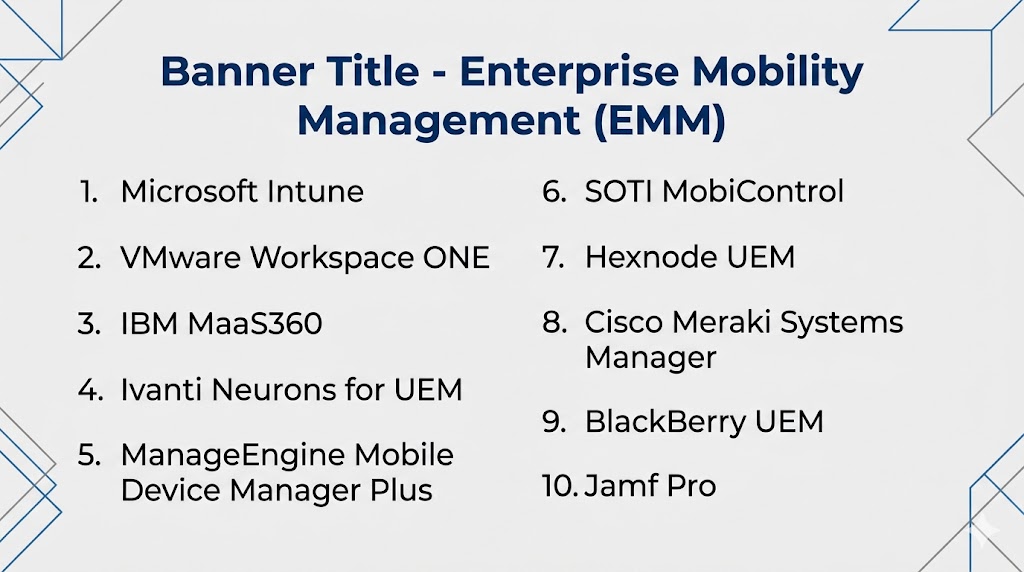 Banner Title - Enterprise Mobility Management (EMM)

1. Microsoft Intune
2. VMware Workspace ONE
3. IBM MaaS360
4. Ivanti Neurons for UEM
5. ManageEngine Mobile Device Manager Plus

6. SOTI MobiControl
7. Hexnode UEM
8. Cisco Meraki Systems Manager
9. BlackBerry UEM
10. Jamf Pro